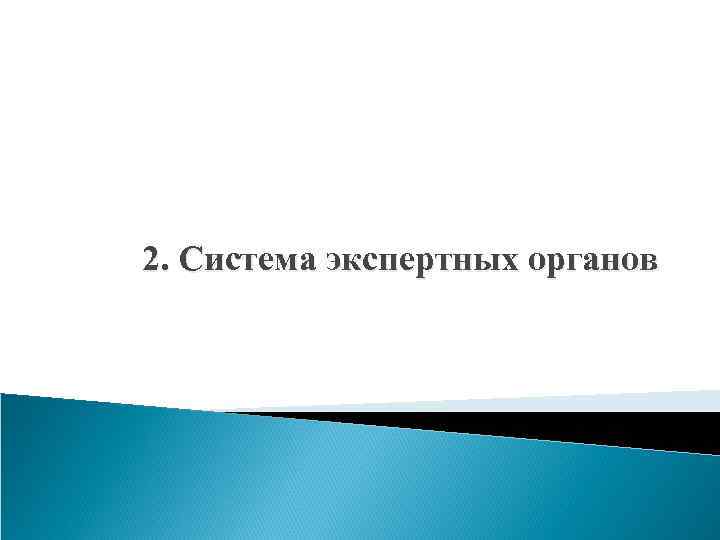 2. Система экспертных органов